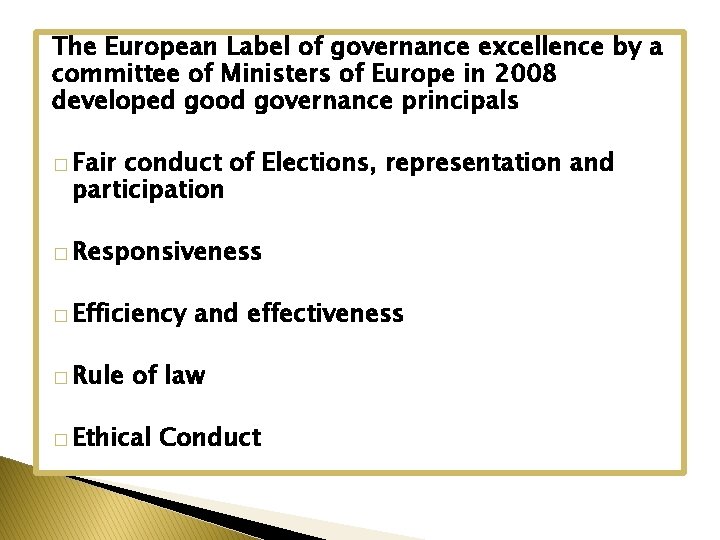 The European Label of governance excellence by a committee of Ministers of Europe in 2008 developed good governance principals

□ Fair conduct of Elections, representation and participation

□ Responsiveness

□ Efficiency and effectiveness

□ Rule of law

□ Ethical Conduct